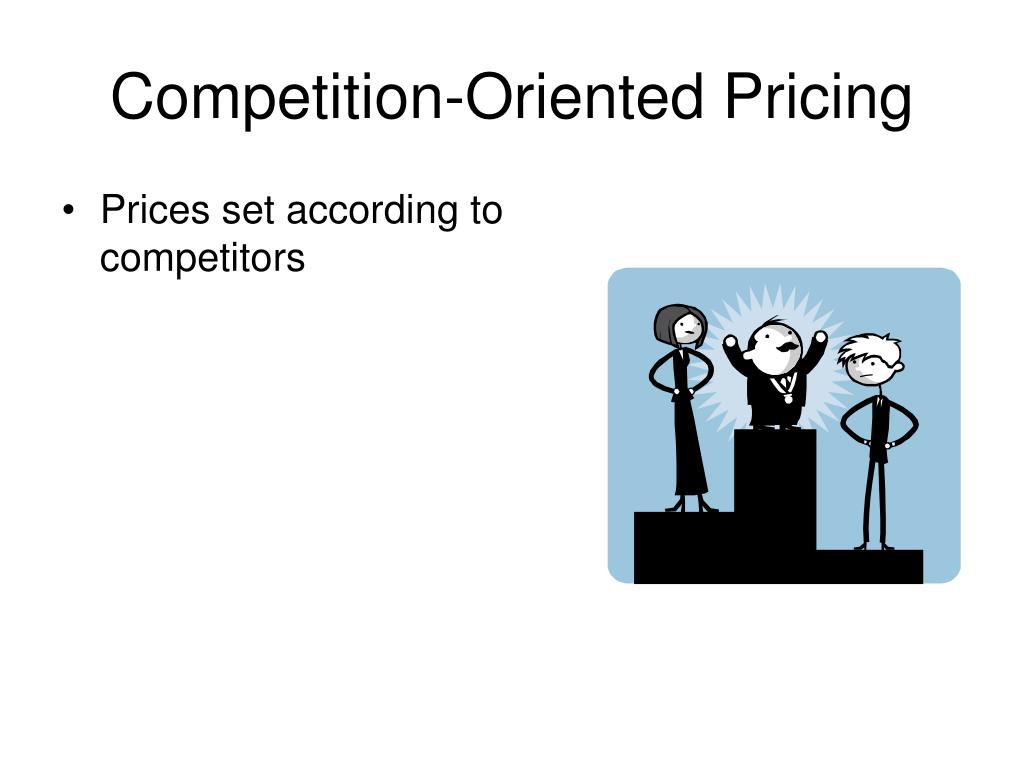 Competition-Oriented Pricing

• Prices set according to competitors